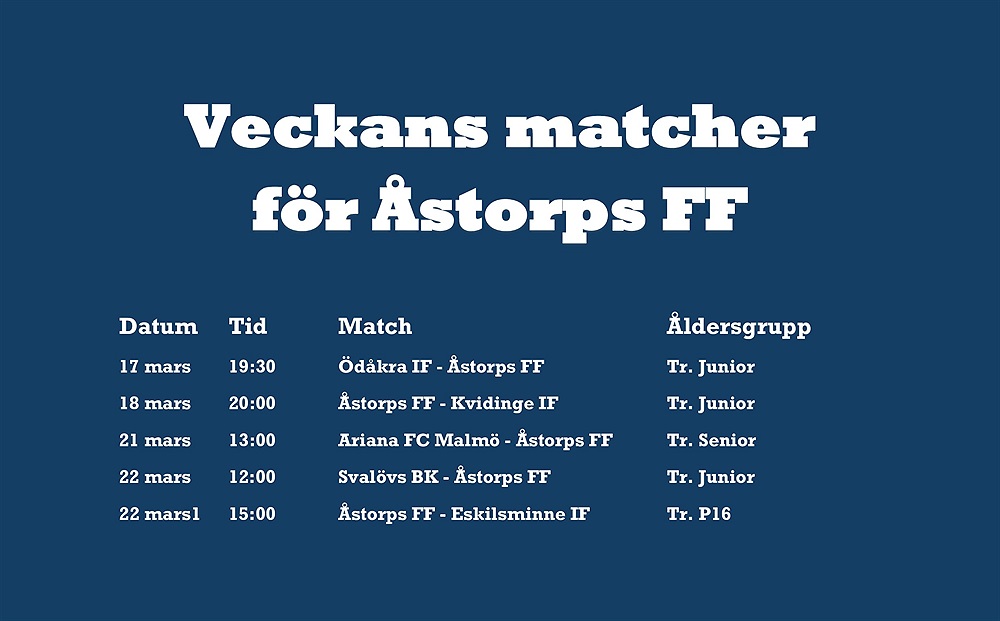 Veckans matcher för Åstorps FF

| Datum | Tid | Match | Åldersgrupp |
|---|---|---|---|
| 17 mars | 19:30 | Ödåkra IF - Åstorps FF | Tr. Junior |
| 18 mars | 20:00 | Åstorps FF - Kvidinge IF | Tr. Junior |
| 21 mars | 13:00 | Ariana FC Malmö - Åstorps FF | Tr. Senior |
| 22 mars | 12:00 | Svalövs BK - Åstorps FF | Tr. Junior |
| 22 mars1 | 15:00 | Åstorps FF - Eskilsminne IF | Tr. P16 |